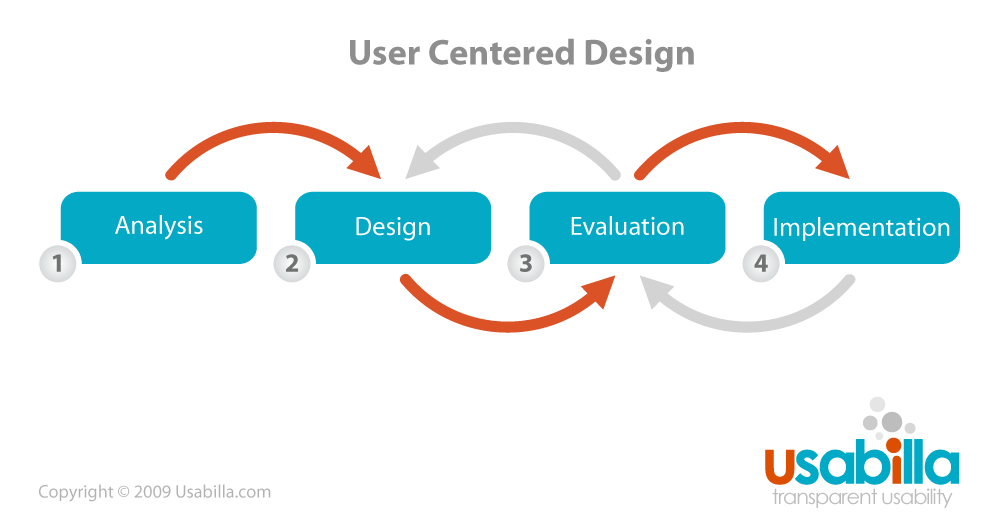 User Centered Design

1 Analysis

2 Design

3 Evaluation

4 Implementation

Copyright © 2009 Usabilla.com

usabilla
transparent usability